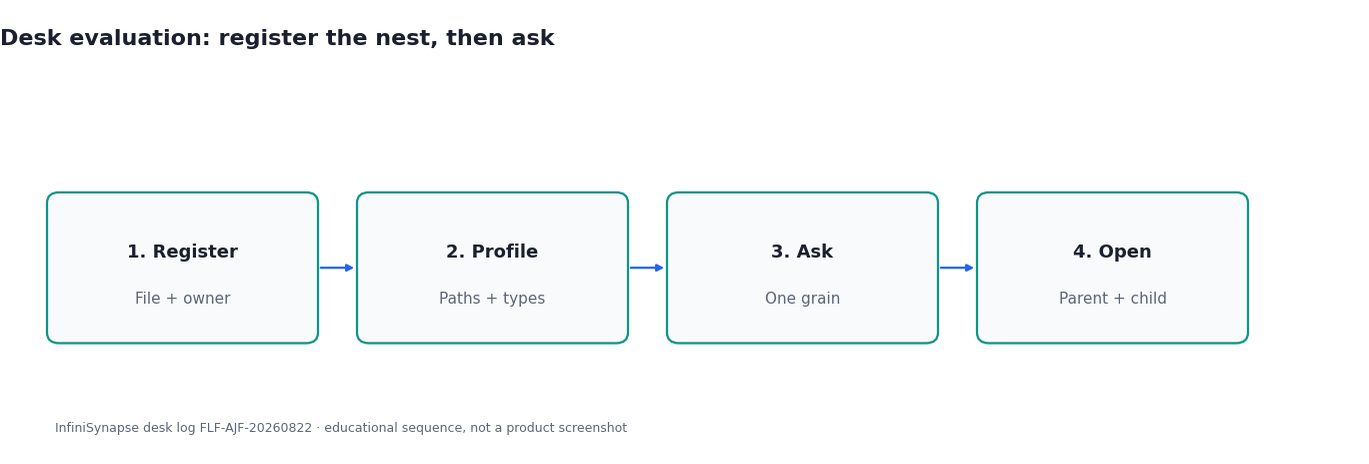 Desk evaluation: register the nest, then ask

1. Register
File + owner

2. Profile
Paths + types

3. Ask
One grain

4. Open
Parent + child

InfiniSynapse desk log FLF-AJF-20260822 · educational sequence, not a product screenshot